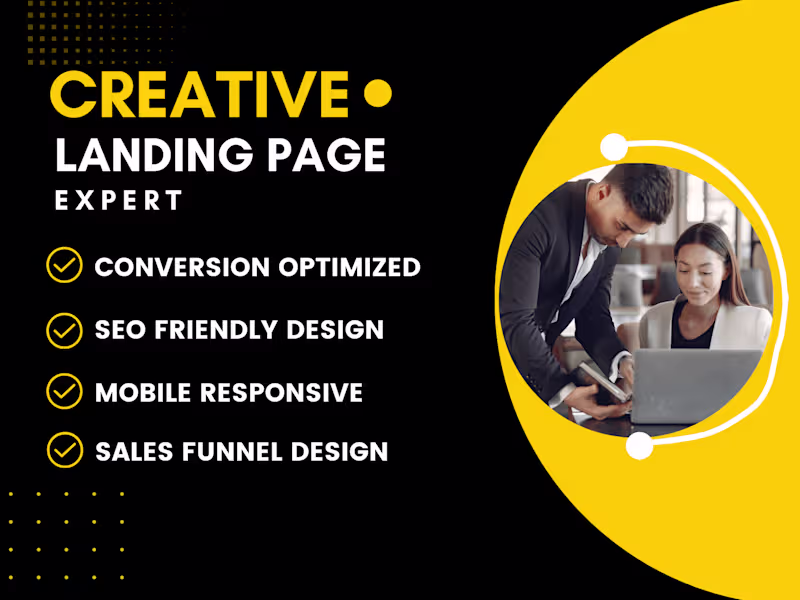 CREATIVE
LANDING PAGE
EXPERT

CONVERSION OPTIMIZED

SEO FRIENDLY DESIGN

MOBILE RESPONSIVE

SALES FUNNEL DESIGN